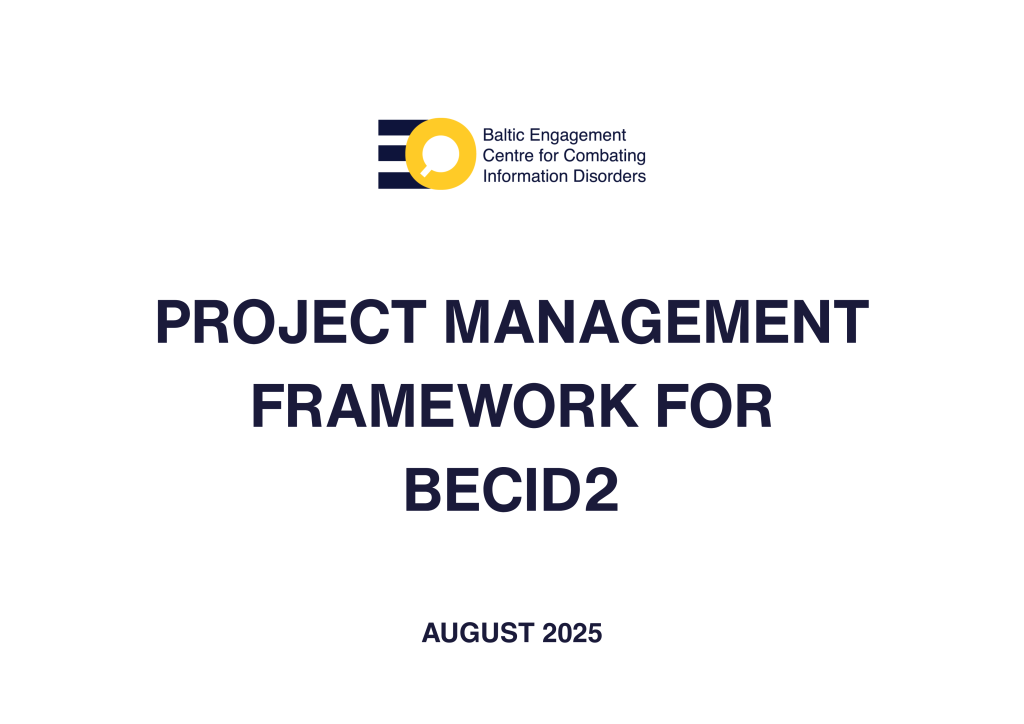 Baltic Engagement
Centre for Combating
Information Disorders

PROJECT MANAGEMENT FRAMEWORK FOR BECID2

AUGUST 2025